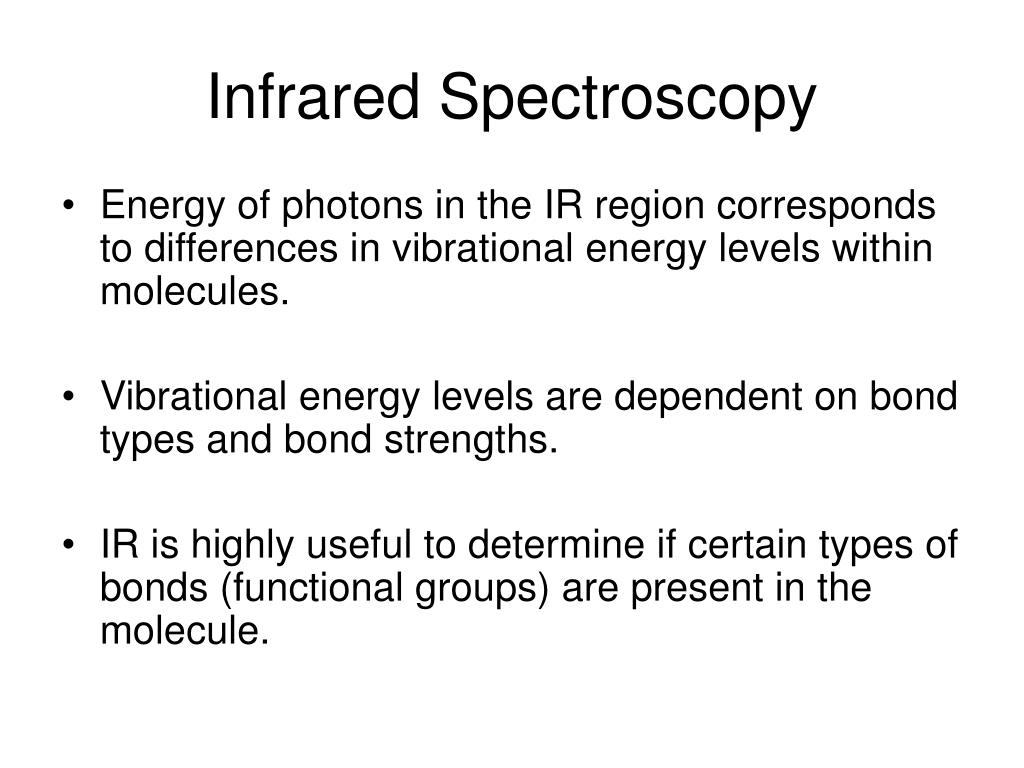 Infrared Spectroscopy

• Energy of photons in the IR region corresponds to differences in vibrational energy levels within molecules.

• Vibrational energy levels are dependent on bond types and bond strengths.

• IR is highly useful to determine if certain types of bonds (functional groups) are present in the molecule.